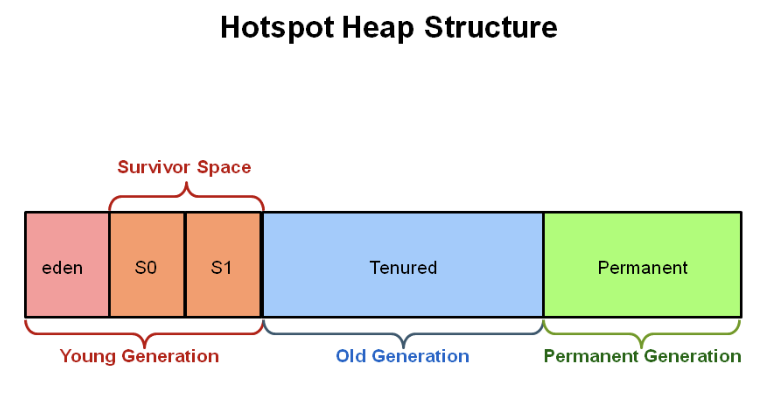 Hotspot Heap Structure

Survivor Space

eden
S0
S1
Tenured
Permanent

Young Generation
Old Generation
Permanent Generation